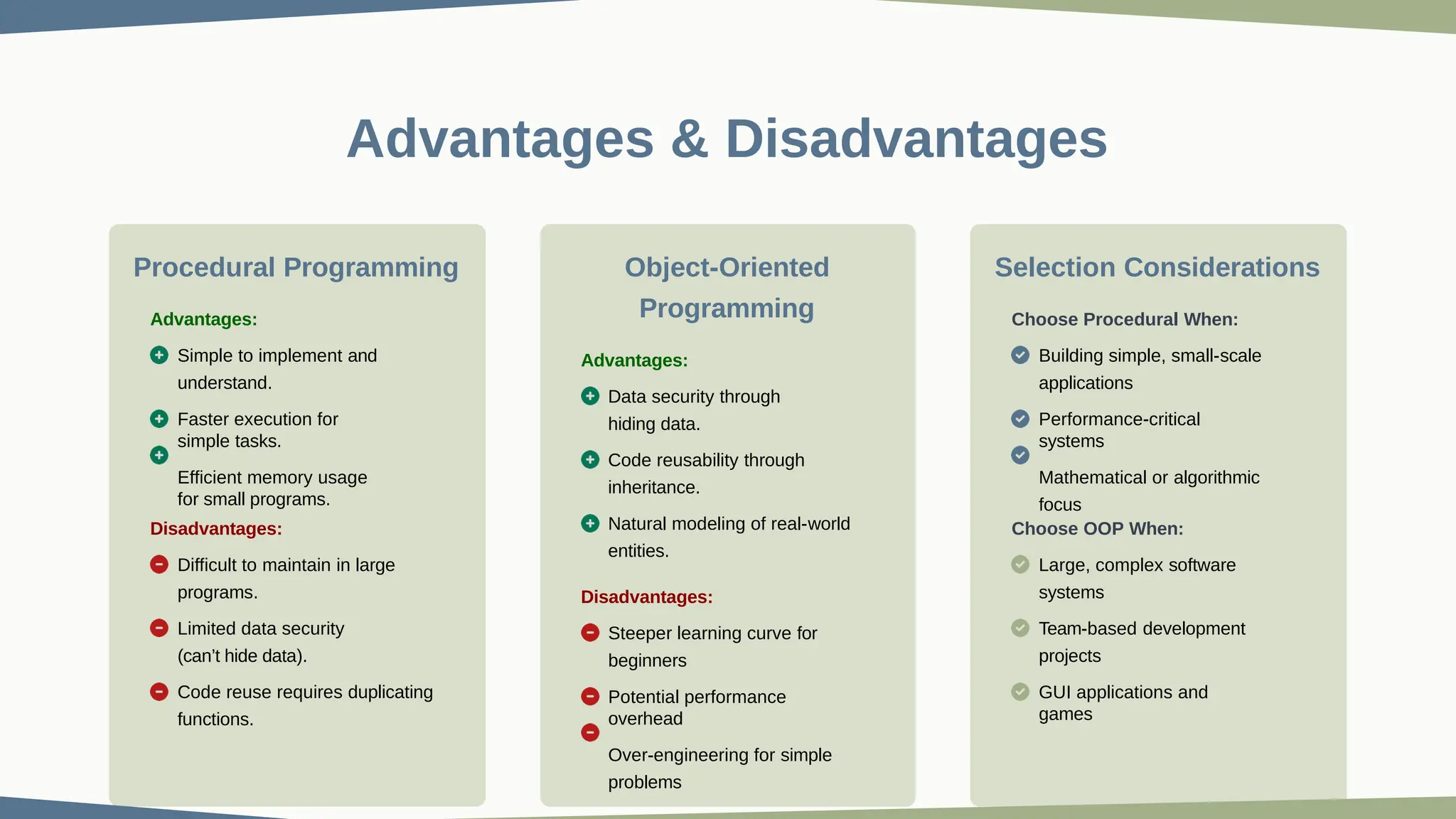 Advantages & Disadvantages

Procedural Programming

Advantages:

Simple to implement and understand.

Faster execution for simple tasks.

Efficient memory usage for small programs.

Disadvantages:

Difficult to maintain in large programs.

Limited data security (can't hide data).

Code reuse requires duplicating functions.

Object-Oriented Programming

Advantages:

Data security through hiding data.

Code reusability through inheritance.

Natural modeling of real-world entities.

Disadvantages:

Steeper learning curve for beginners

Potential performance overhead

Over-engineering for simple problems

Selection Considerations

Choose Procedural When:

Building simple, small-scale applications

Performance-critical systems

Mathematical or algorithmic focus

Choose OOP When:

Large, complex software systems

Team-based development projects

GUI applications and games